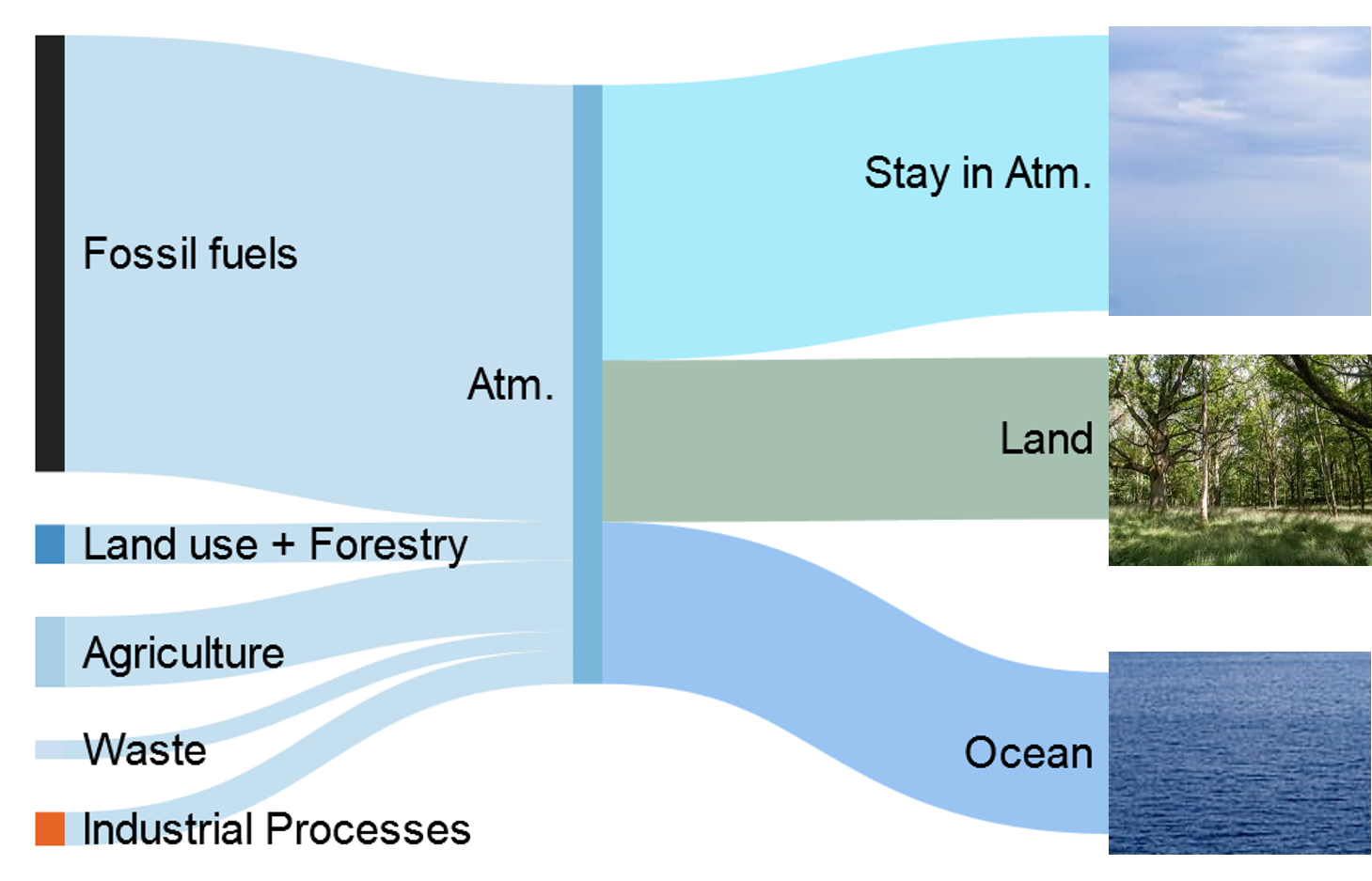 Fossil fuels
Land use + Forestry
Agriculture
Waste
Industrial Processes

Atm.

Stay in Atm.
Land
Ocean